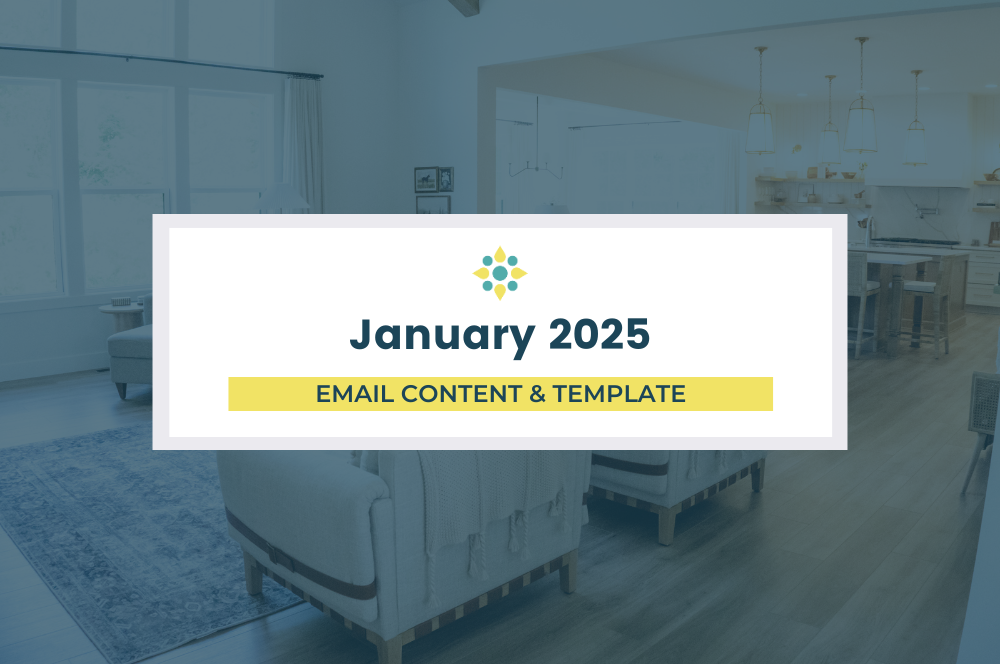 January 2025

EMAIL CONTENT & TEMPLATE